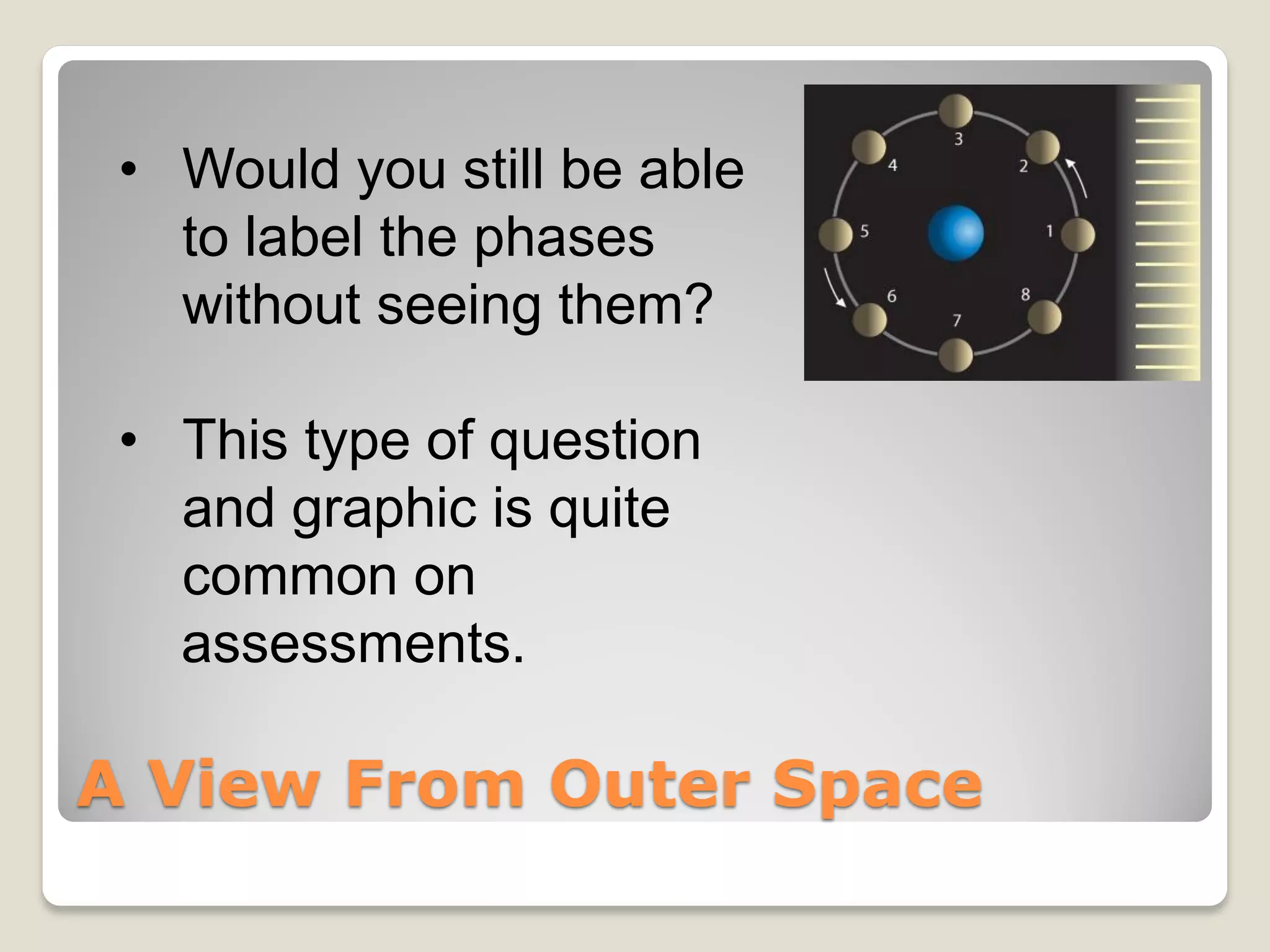 • Would you still be able to label the phases without seeing them?

• This type of question and graphic is quite common on assessments.

3
4
2
5
1
6
8
7

A View From Outer Space